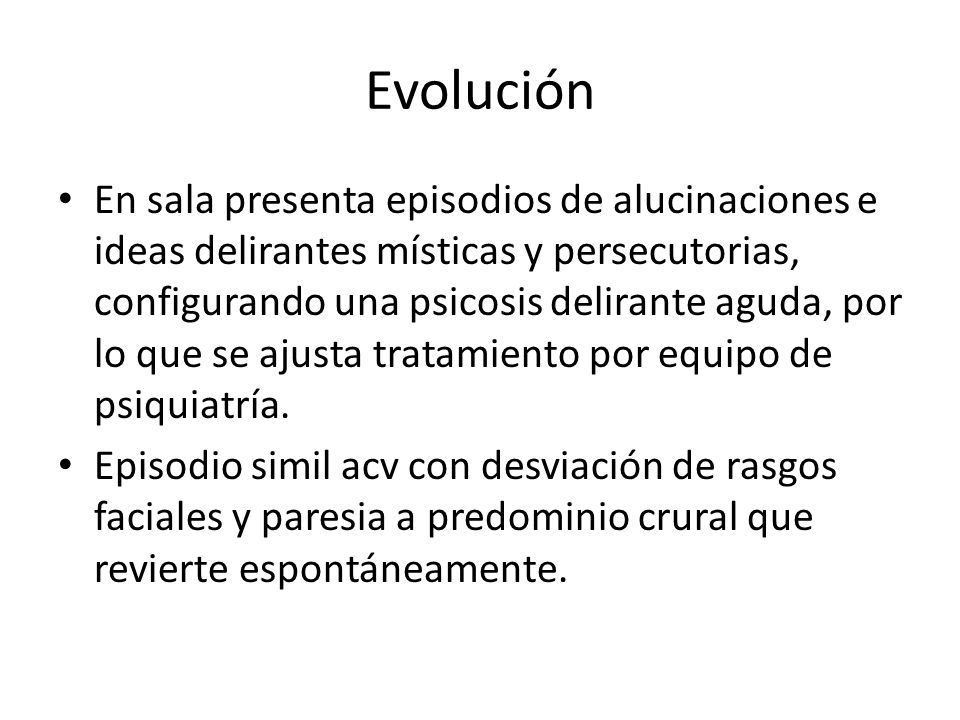 Evolución

• En sala presenta episodios de alucinaciones e ideas delirantes místicas y persecutorias, configurando una psicosis delirante aguda, por lo que se ajusta tratamiento por equipo de psiquiatría.
• Episodio simil acv con desviación de rasgos faciales y paresia a predominio crural que revierte espontáneamente.